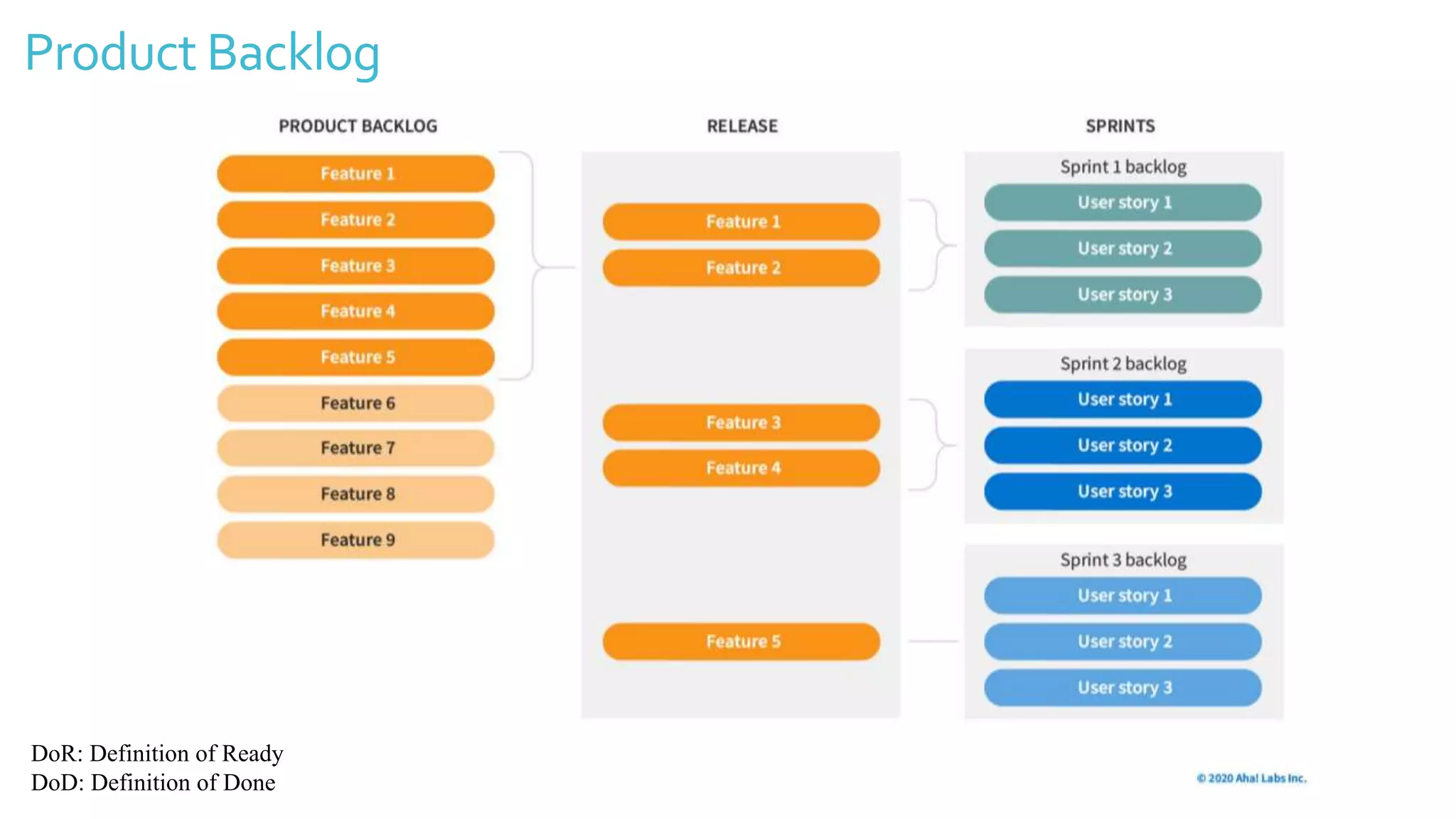 Product Backlog

PRODUCT BACKLOG

Feature 1
Feature 2
Feature 3
Feature 4
Feature 5
Feature 6
Feature 7
Feature 8
Feature 9

RELEASE

Feature 1
Feature 2
Feature 3
Feature 4
Feature 5

SPRINTS

Sprint 1 backlog
User story 1
User story 2
User story 3

Sprint 2 backlog
User story 1
User story 2
User story 3

Sprint 3 backlog
User story 1
User story 2
User story 3

DoR: Definition of Ready
DoD: Definition of Done

© 2020 Aha! Labs Inc.